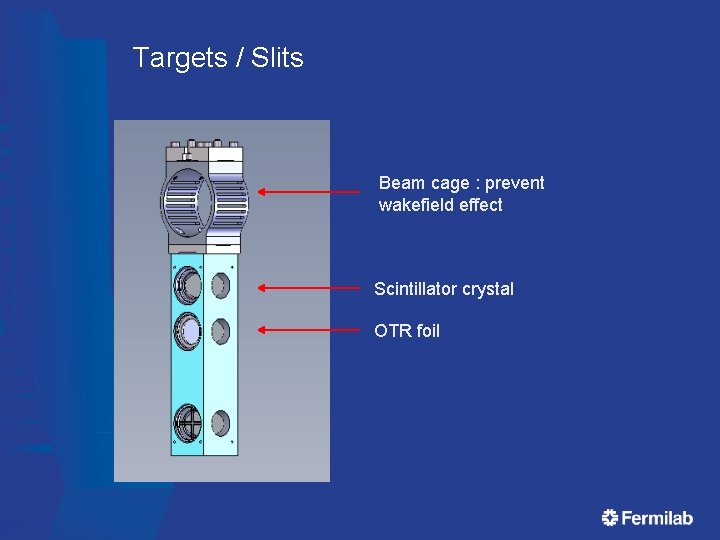 Targets / Slits

Beam cage : prevent wakefield effect

Scintillator crystal

OTR foil

Fermilab